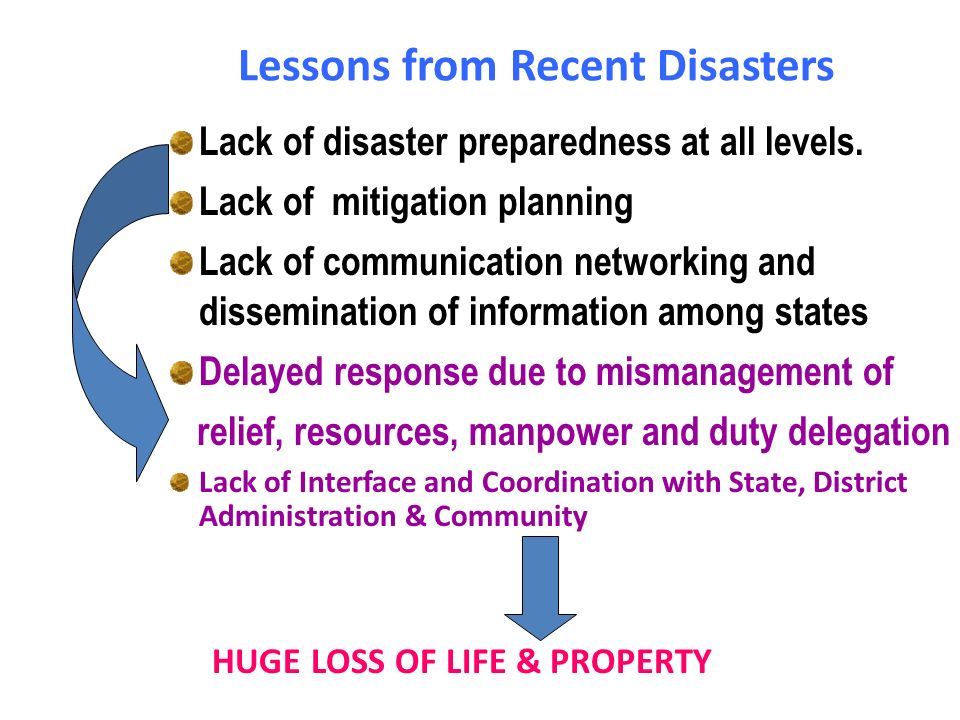 Lessons from Recent Disasters

Lack of disaster preparedness at all levels.

Lack of mitigation planning

Lack of communication networking and dissemination of information among states

Delayed response due to mismanagement of relief, resources, manpower and duty delegation

Lack of Interface and Coordination with State, District Administration & Community

HUGE LOSS OF LIFE & PROPERTY